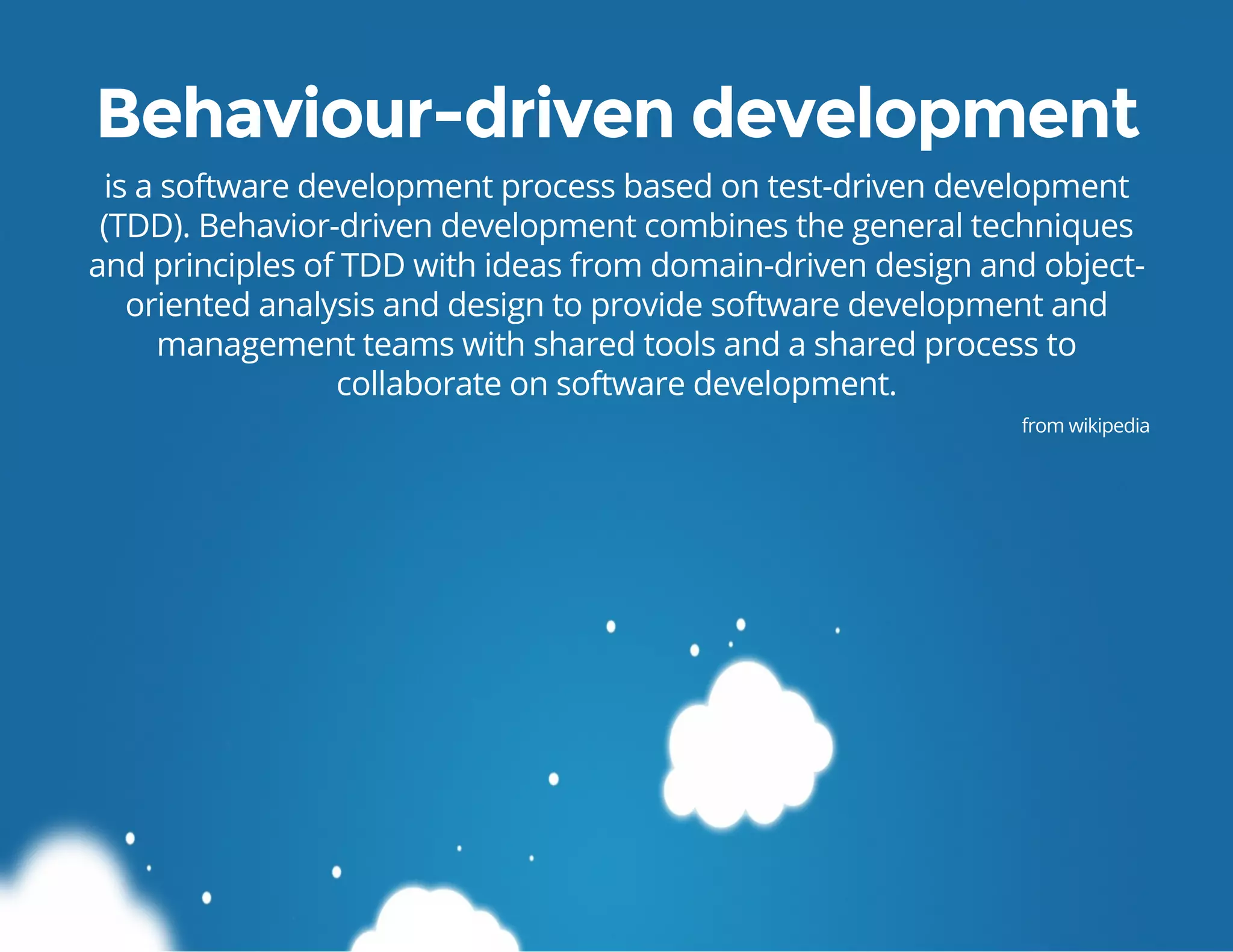 Behaviour-driven development

is a software development process based on test-driven development (TDD). Behavior-driven development combines the general techniques and principles of TDD with ideas from domain-driven design and object-oriented analysis and design to provide software development and management teams with shared tools and a shared process to collaborate on software development.

from wikipedia